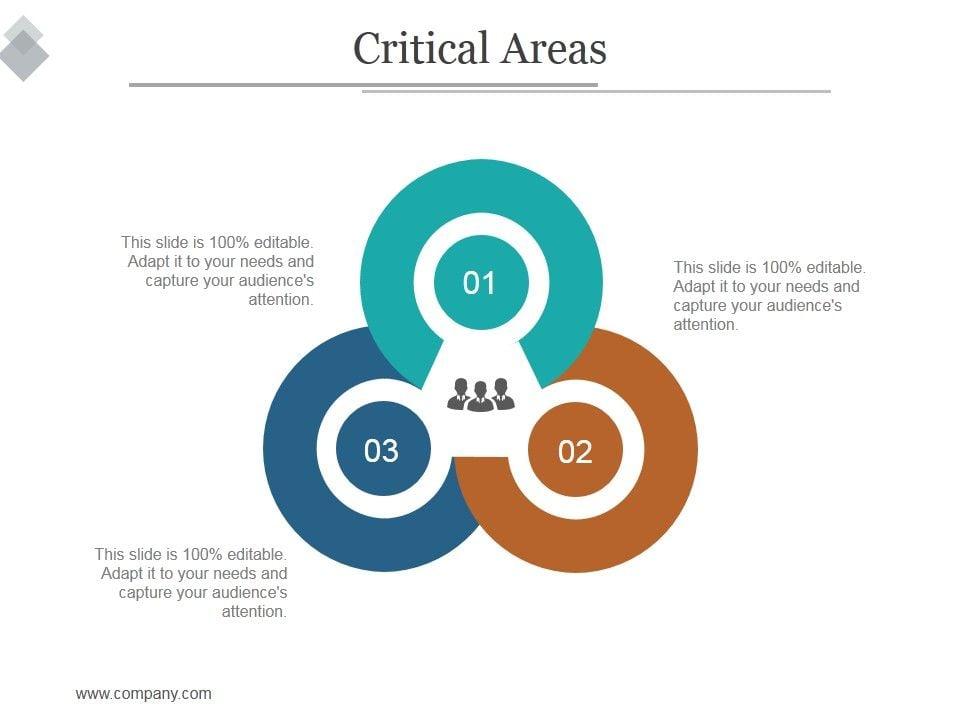 Critical Areas

This slide is 100% editable. Adapt it to your needs and capture your audience's attention.

01

This slide is 100% editable. Adapt it to your needs and capture your audience's attention.

03

02

This slide is 100% editable. Adapt it to your needs and capture your audience's attention.

www.company.com